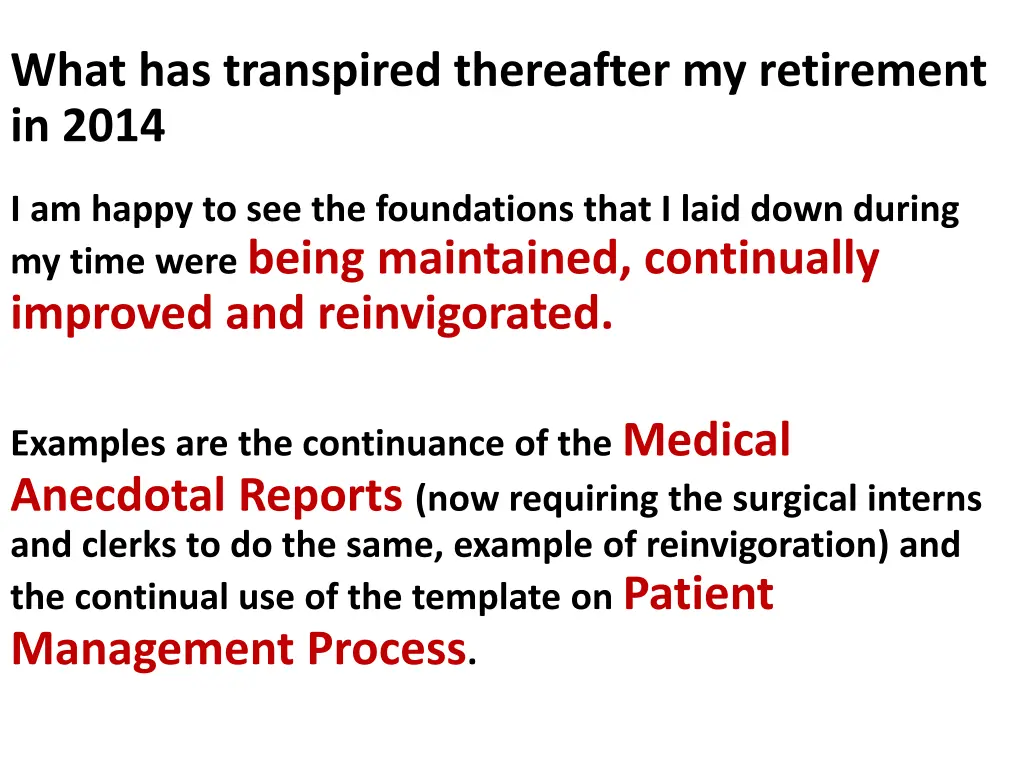 What has transpired thereafter my retirement in 2014

I am happy to see the foundations that I laid down during my time were being maintained, continually improved and reinvigorated.

Examples are the continuance of the Medical Anecdotal Reports (now requiring the surgical interns and clerks to do the same, example of reinvigoration) and the continual use of the template on Patient Management Process.